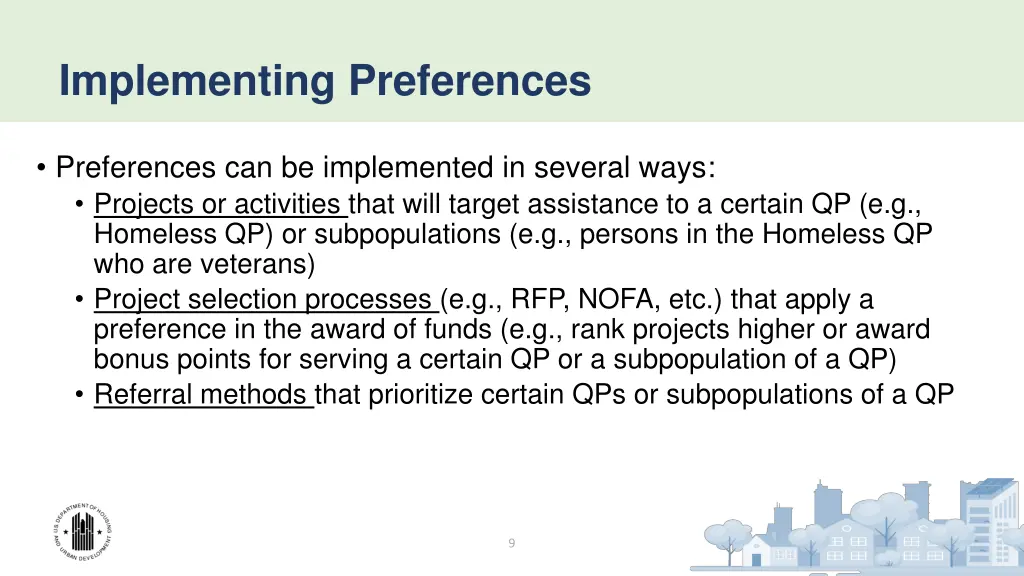 Implementing Preferences

• Preferences can be implemented in several ways:
  • Projects or activities that will target assistance to a certain QP (e.g., Homeless QP) or subpopulations (e.g., persons in the Homeless QP who are veterans)
  • Project selection processes (e.g., RFP, NOFA, etc.) that apply a preference in the award of funds (e.g., rank projects higher or award bonus points for serving a certain QP or a subpopulation of a QP)
  • Referral methods that prioritize certain QPs or subpopulations of a QP

U.S. DEPARTMENT OF HOUSING AND URBAN DEVELOPMENT

9